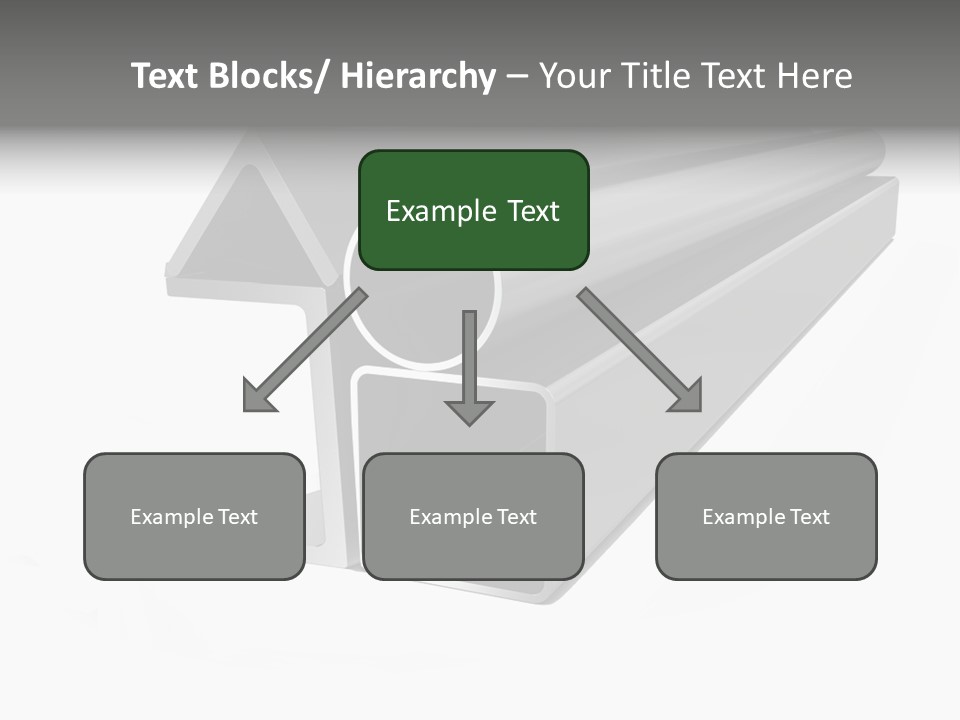 Text Blocks/ Hierarchy – Your Title Text Here

Example Text

Example Text

Example Text

Example Text